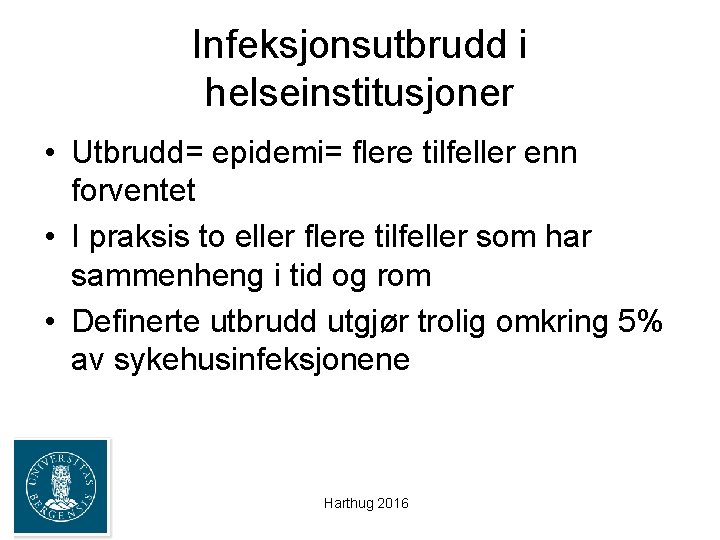 Infeksjonsutbrudd i helseinstitusjoner

• Utbrudd= epidemi= flere tilfeller enn forventet
• I praksis to eller flere tilfeller som har sammenheng i tid og rom
• Definerte utbrudd utgjør trolig omkring 5% av sykehusinfeksjonene

UNIVERSITAS BERGENSIS

Harthug 2016